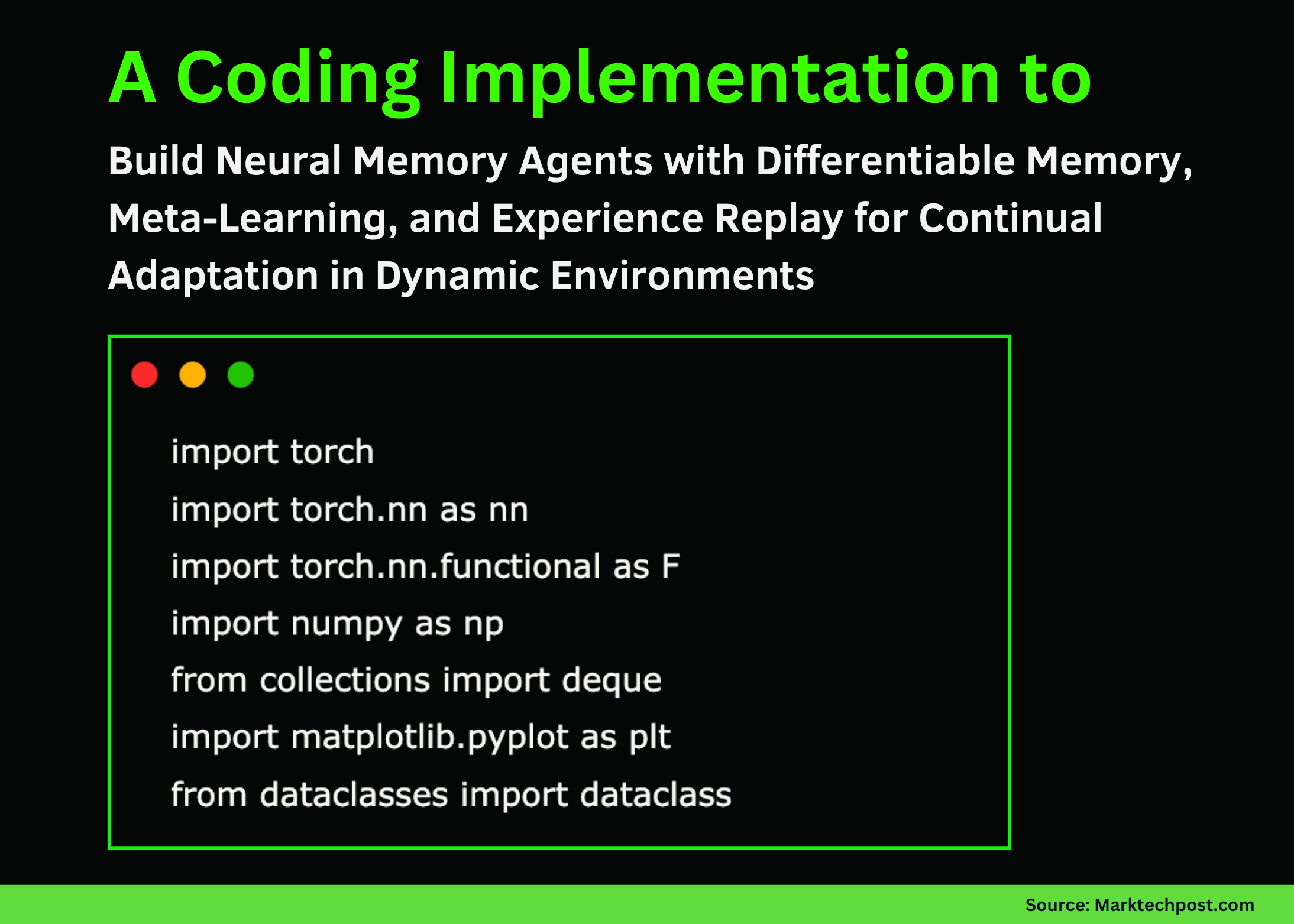 A Coding Implementation to

Build Neural Memory Agents with Differentiable Memory, Meta-Learning, and Experience Replay for Continual Adaptation in Dynamic Environments

import torch
import torch.nn as nn
import torch.nn.functional as F
import numpy as np
from collections import deque
import matplotlib.pyplot as plt
from dataclasses import dataclass

Source: Marktechpost.com